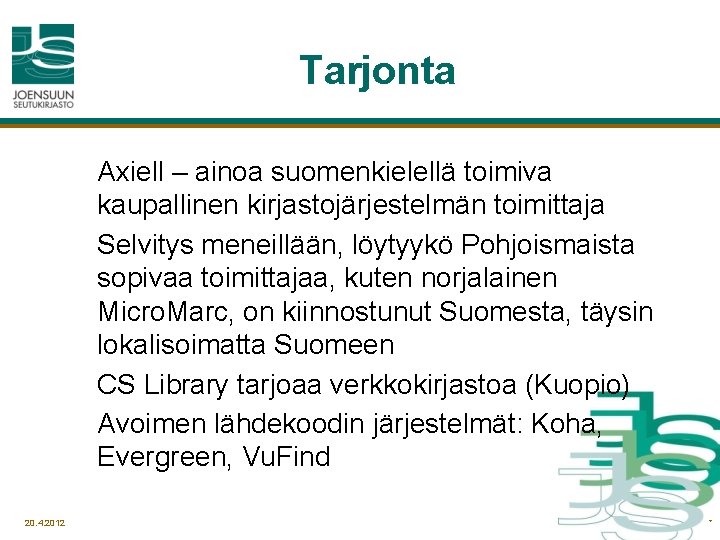 JOENSUUN SEUTUKIRJASTO

Tarjonta

Axiell – ainoa suomenkielellä toimiva kaupallinen kirjastojärjestelmän toimittaja

Selvitys meneillään, löytyykö Pohjoismaista sopivaa toimittajaa, kuten norjalainen MicroMarc, on kiinnostunut Suomesta, täysin lokalisoimatta Suomeen

CS Library tarjoaa verkkokirjastoa (Kuopio)

Avoimen lähdekoodin järjestelmät: Koha, Evergreen, VuFind

20.4.2012